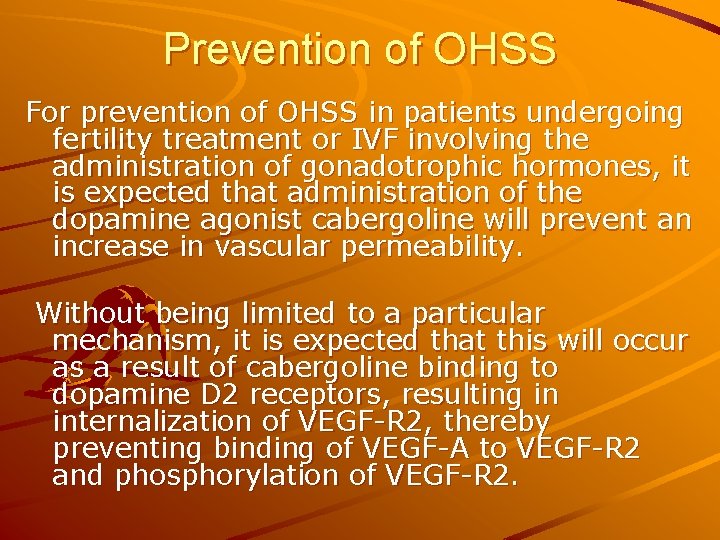 Prevention of OHSS

For prevention of OHSS in patients undergoing fertility treatment or IVF involving the administration of gonadotrophic hormones, it is expected that administration of the dopamine agonist cabergoline will prevent an increase in vascular permeability.

Without being limited to a particular mechanism, it is expected that this will occur as a result of cabergoline binding to dopamine D2 receptors, resulting in internalization of VEGF-R2, thereby preventing binding of VEGF-A to VEGF-R2 and phosphorylation of VEGF-R2.